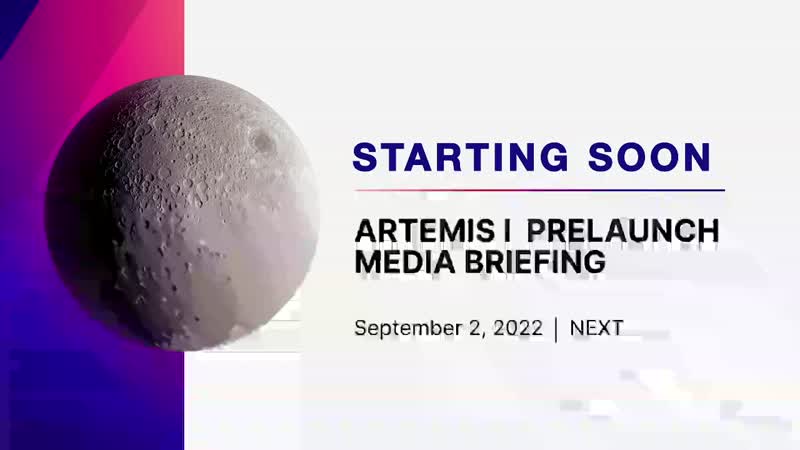 STARTING SOON

ARTEMIS I PRELAUNCH MEDIA BRIEFING

September 2, 2022 | NEXT